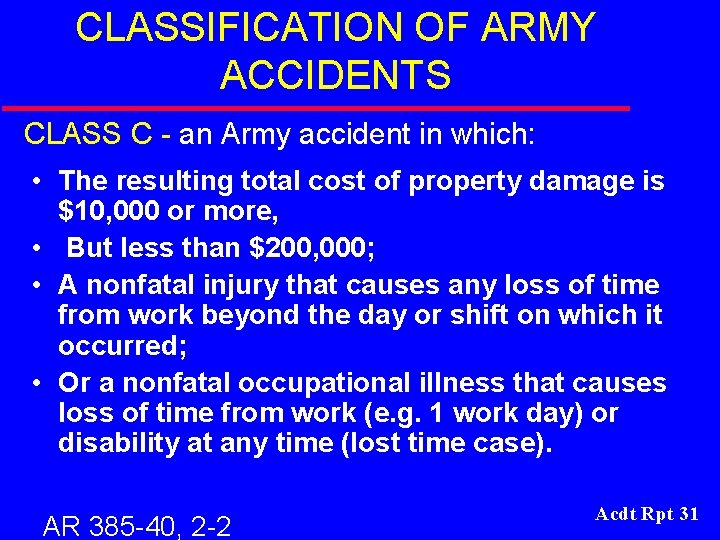 CLASSIFICATION OF ARMY ACCIDENTS

CLASS C - an Army accident in which:

• The resulting total cost of property damage is \$10,000 or more,
• But less than \$200,000;
• A nonfatal injury that causes any loss of time from work beyond the day or shift on which it occurred;
• Or a nonfatal occupational illness that causes loss of time from work (e.g. 1 work day) or disability at any time (lost time case).

AR 385-40, 2-2

Acdt Rpt 31